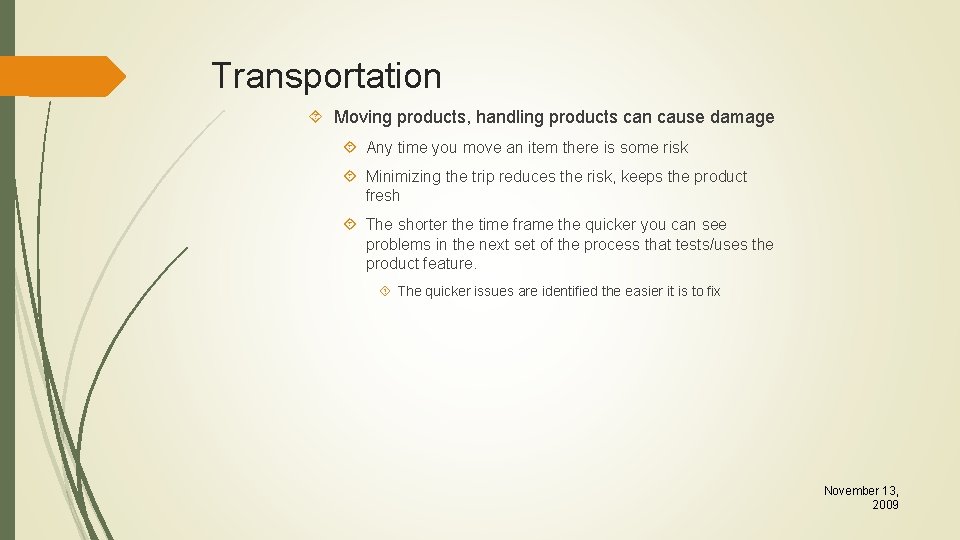 Transportation

Moving products, handling products can cause damage

Any time you move an item there is some risk

Minimizing the trip reduces the risk, keeps the product fresh

The shorter the time frame the quicker you can see problems in the next set of the process that tests/uses the product feature.

The quicker issues are identified the easier it is to fix

November 13, 2009